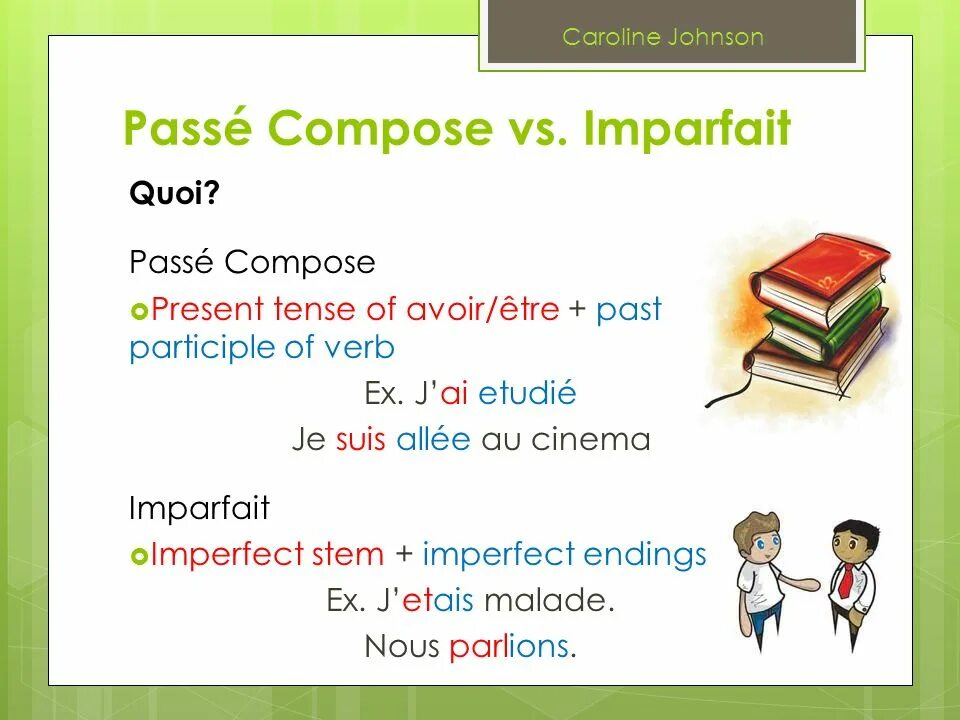 Caroline Johnson

Passé Compose vs. Imparfait

Quoi?

Passé Compose

Present tense of avoir/être + past participle of verb

Ex. J'ai etudié

Je suis allée au cinema

Imparfait

Imperfect stem + imperfect endings

Ex. J'etais malade.

Nous parlions.